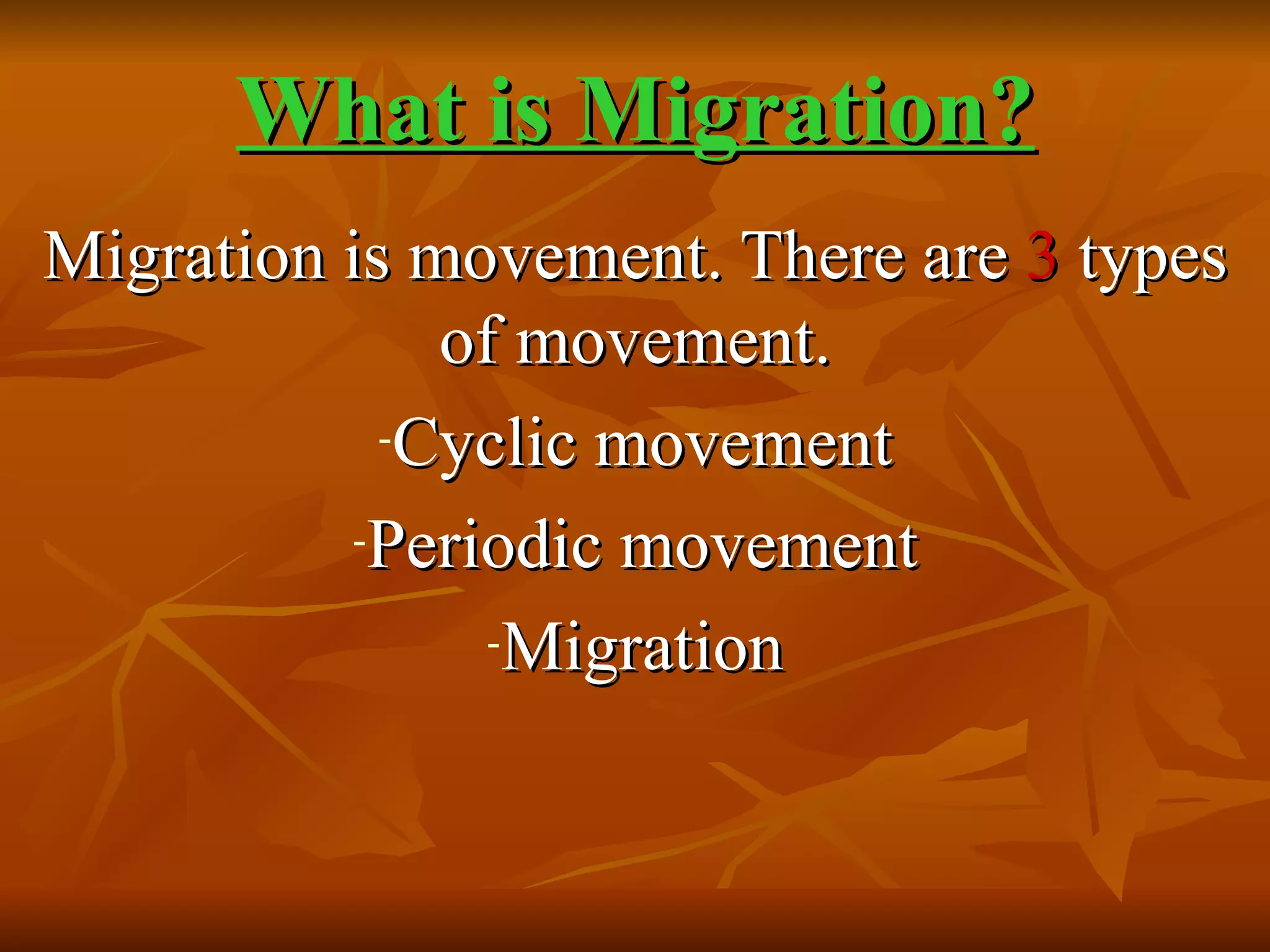 What is Migration?

Migration is movement. There are 3 types of movement.

-Cyclic movement

-Periodic movement

-Migration